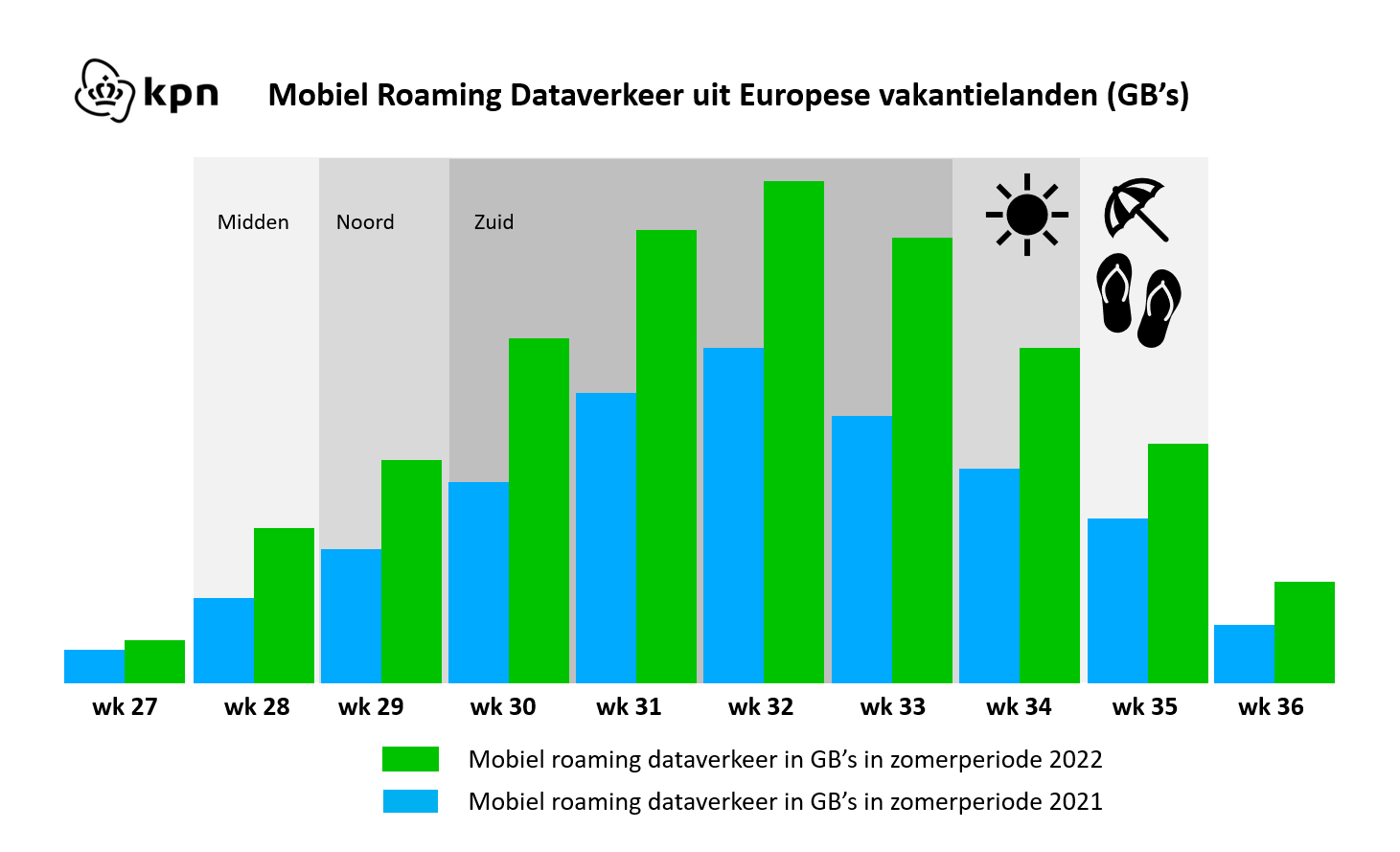 kpn

Mobiel Roaming Dataverkeer uit Europese vakantielanden (GB's)

Midden

Noord

Zuid

wk 27
wk 28
wk 29
wk 30
wk 31
wk 32
wk 33
wk 34
wk 35
wk 36

Mobiel roaming dataverkeer in GB's in zomerperiode 2022
Mobiel roaming dataverkeer in GB's in zomerperiode 2021